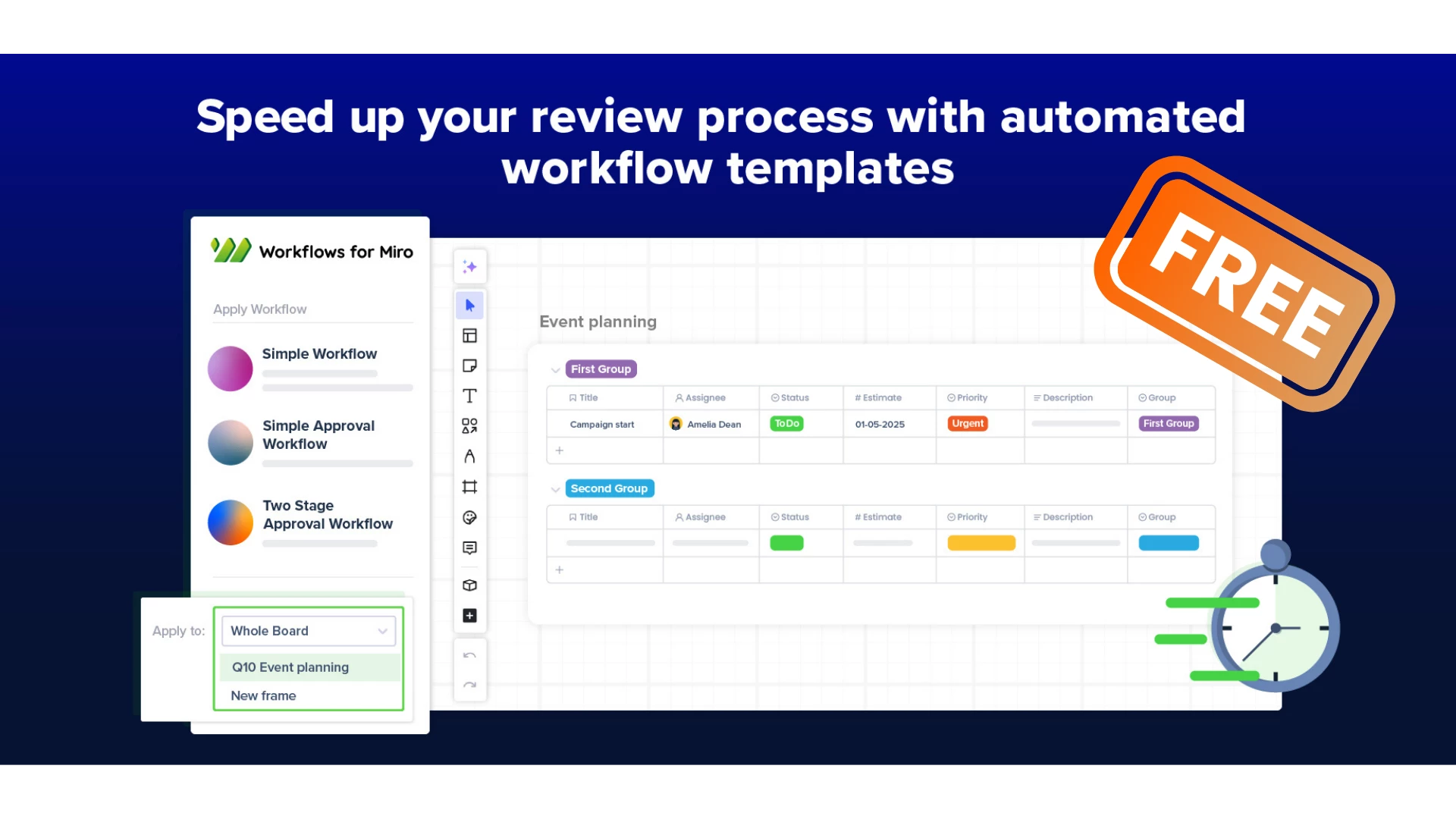 Speed up your review process with automated workflow templates

FREE

Workflows for Miro

Apply Workflow

Simple Workflow

Simple Approval Workflow

Two Stage Approval Workflow

Apply to:

Whole Board

Q10 Event planning

New frame

Event planning

First Group

| Title | Assignee | Status | Estimate | Priority | Description | Group |
|---|---|---|---|---|---|---|
| Campaign start | Amelia Dean | ToDo | 01-05-2025 | Urgent | | First Group |
| + | | | | | | |

Second Group

| Title | Assignee | Status | Estimate | Priority | Description | Group |
|---|---|---|---|---|---|---|
| | | | | | | |
| + | | | | | | |